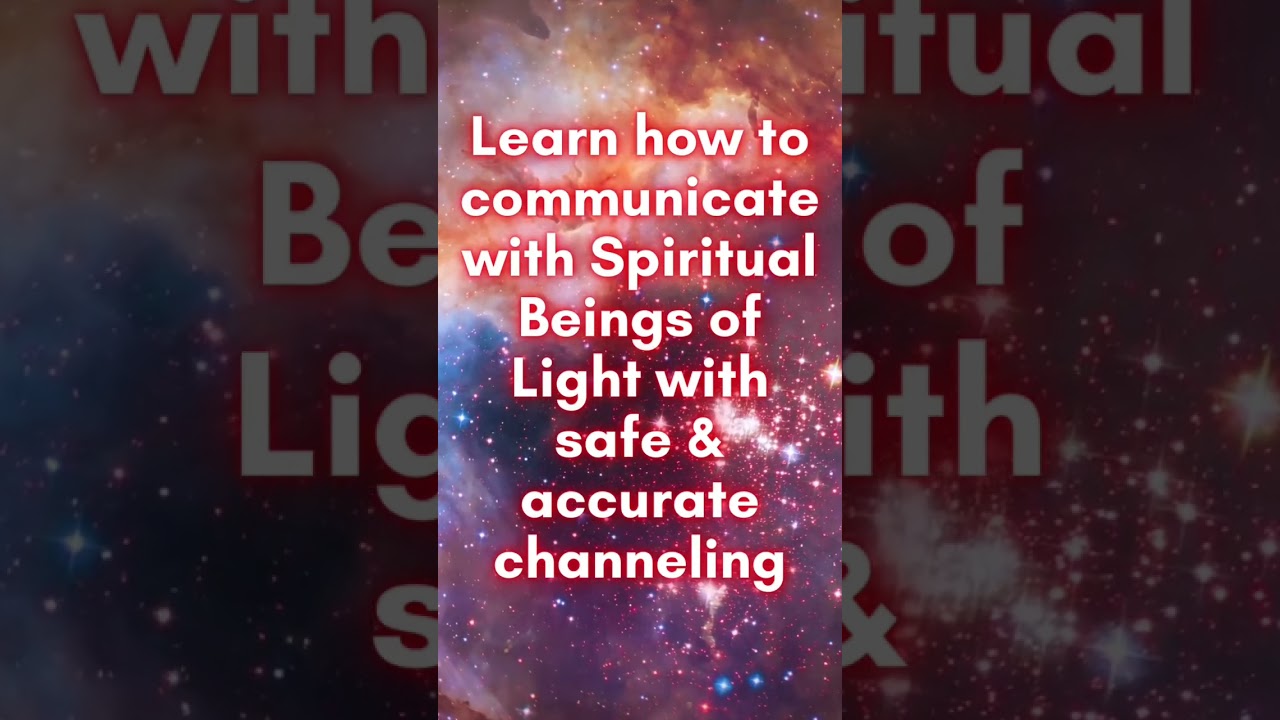 Learn how to communicate with Spiritual Beings of Light with safe & accurate channeling